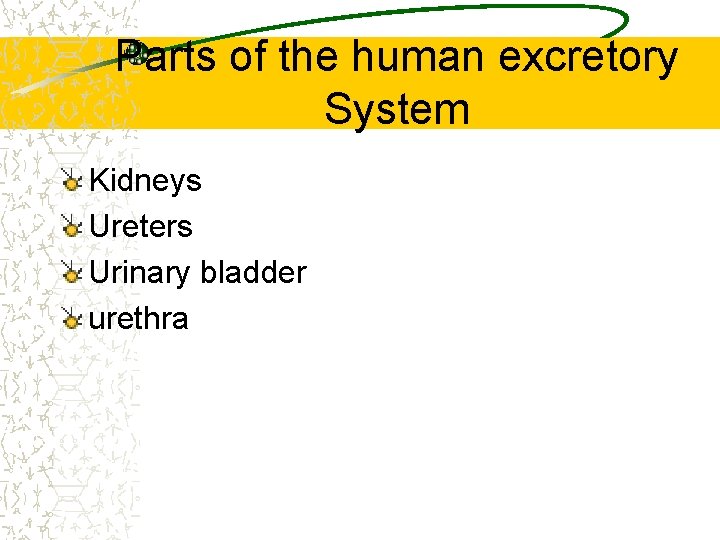 Parts of the human excretory System

Kidneys
Ureters
Urinary bladder
urethra